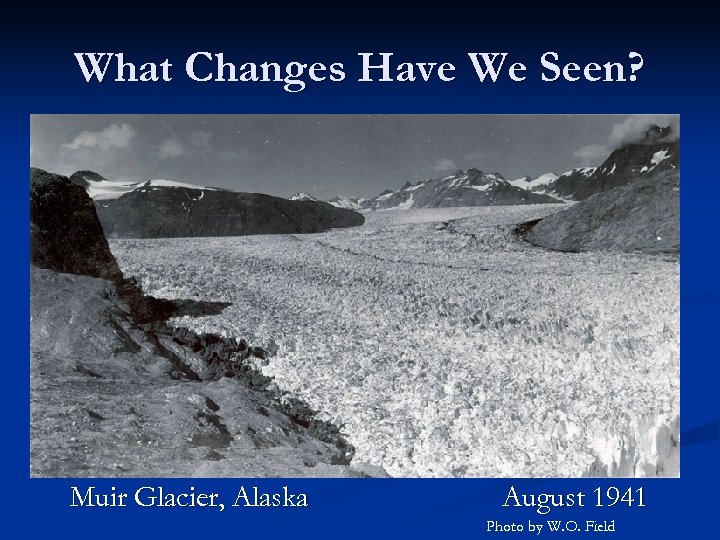 What Changes Have We Seen?

Muir Glacier, Alaska

August 1941

Photo by W.O. Field